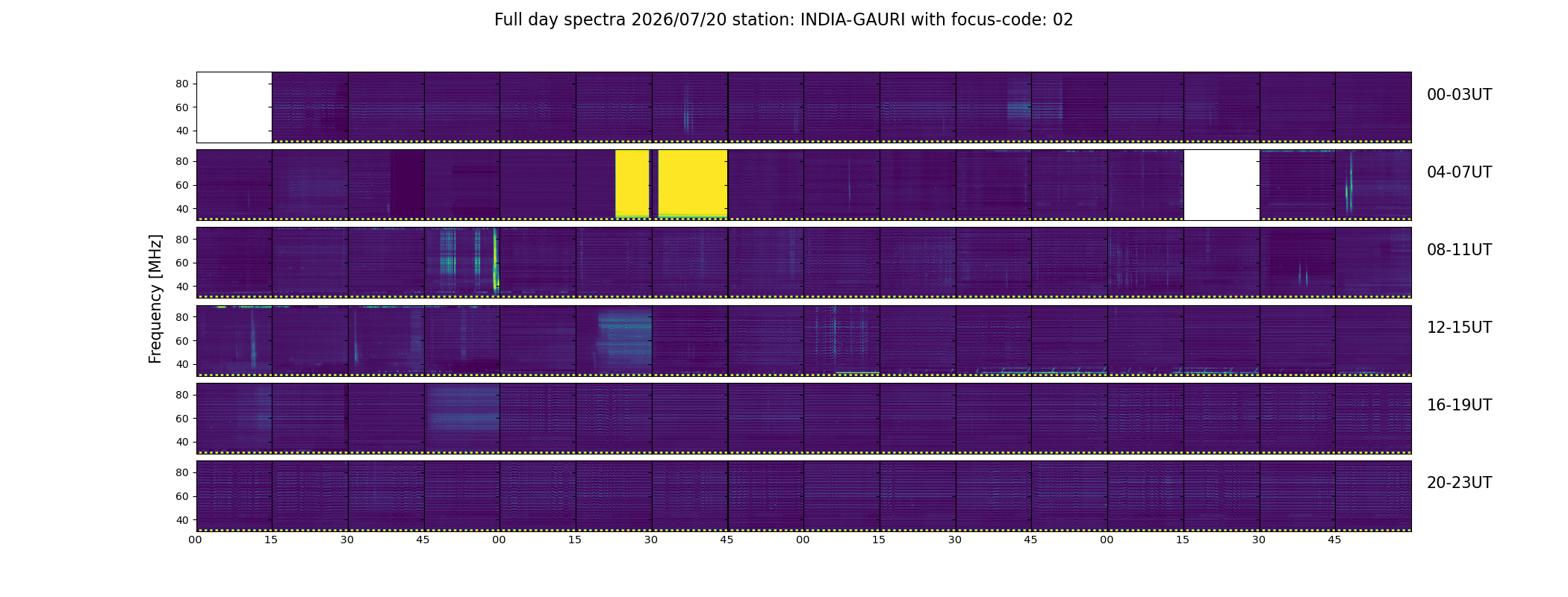 Full day spectra 2026/07/20 station: INDIA-GAURI with focus-code: 02

Frequency [MHz]

80
60
40
00-03UT

80
60
40
04-07UT

80
60
40
08-11UT

80
60
40
12-15UT

80
60
40
16-19UT

80
60
40
20-23UT

00 15 30 45 00 15 30 45 00 15 30 45 00 15 30 45